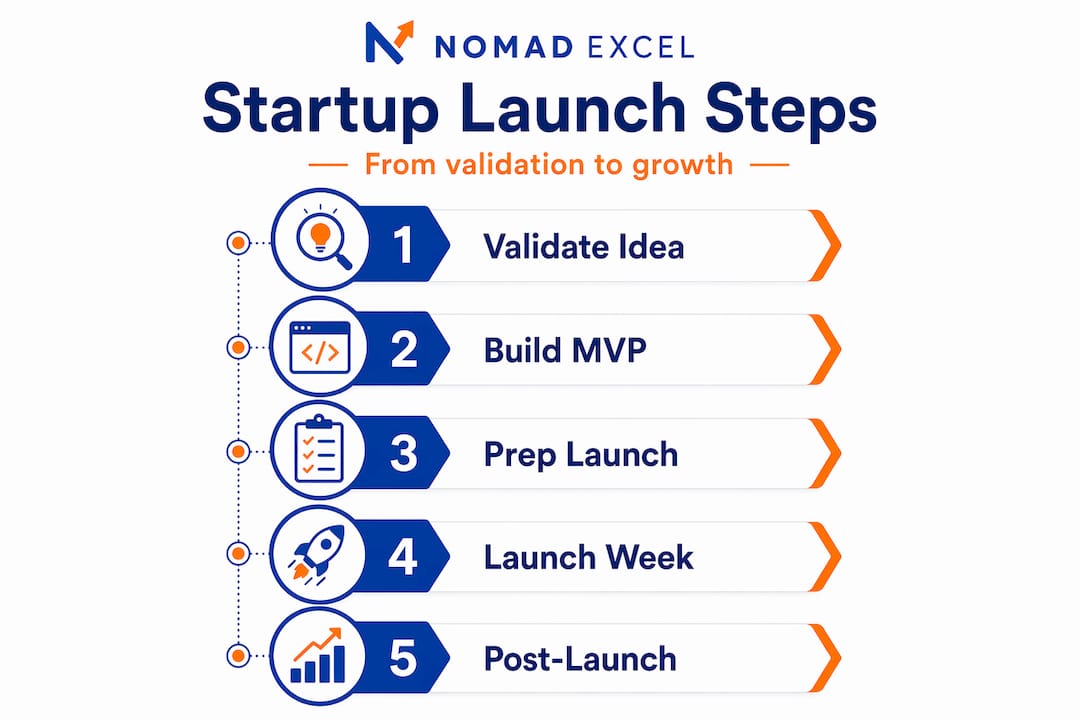 NOMAD EXCEL

Startup Launch Steps

From validation to growth

1 Validate Idea

2 Build MVP

3 Prep Launch

4 Launch Week

5 Post-Launch